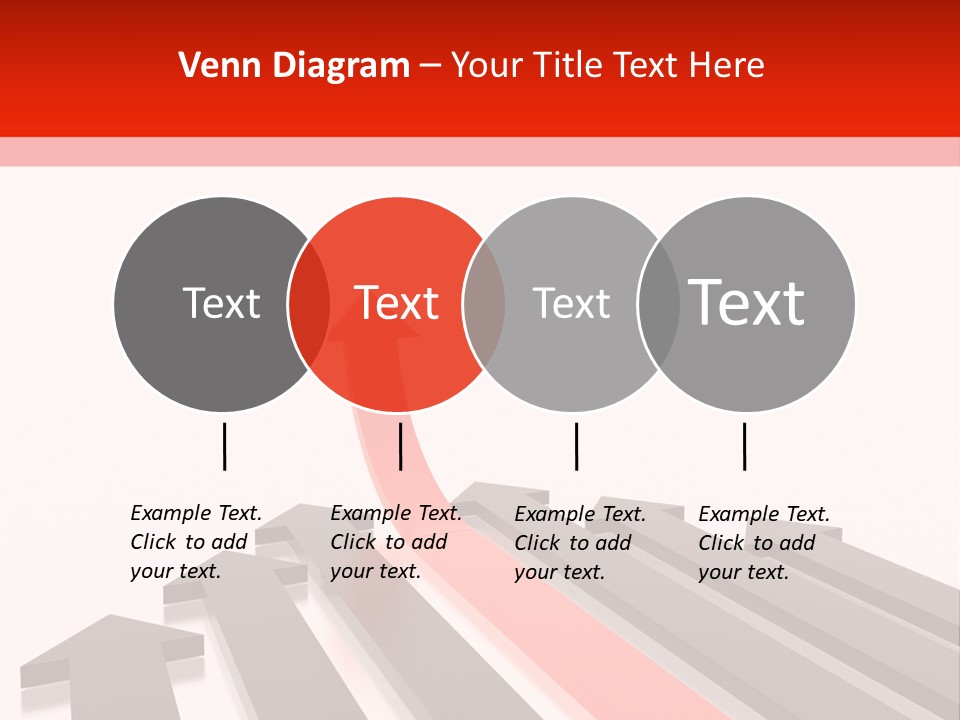 Venn Diagram – Your Title Text Here

Text

Text

Text

Text

Example Text. Click to add your text.

Example Text. Click to add your text.

Example Text. Click to add your text.

Example Text. Click to add your text.